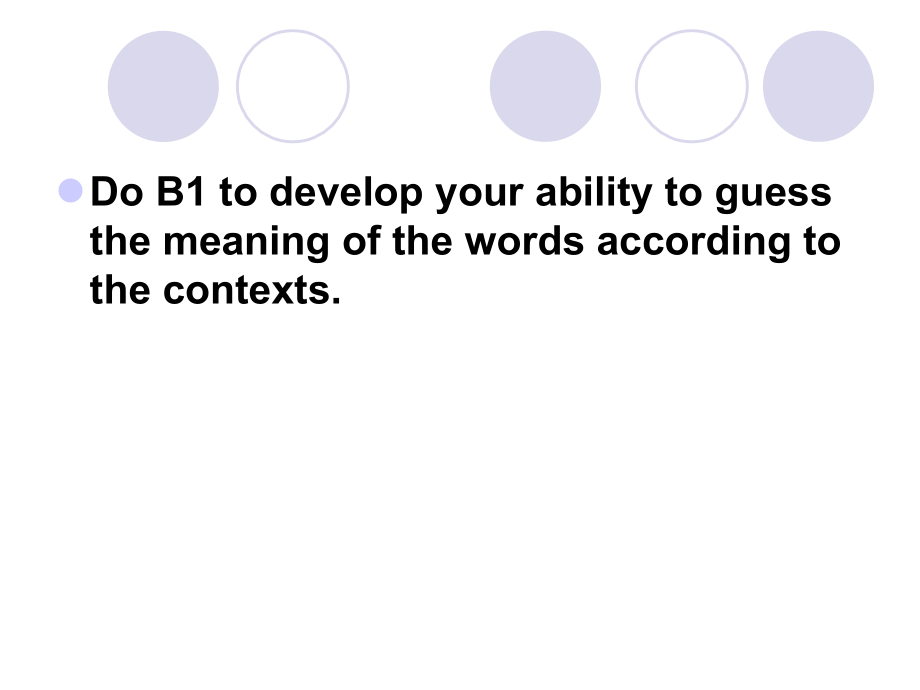 • Do B1 to develop your ability to guess the meaning of the words according to the contexts.